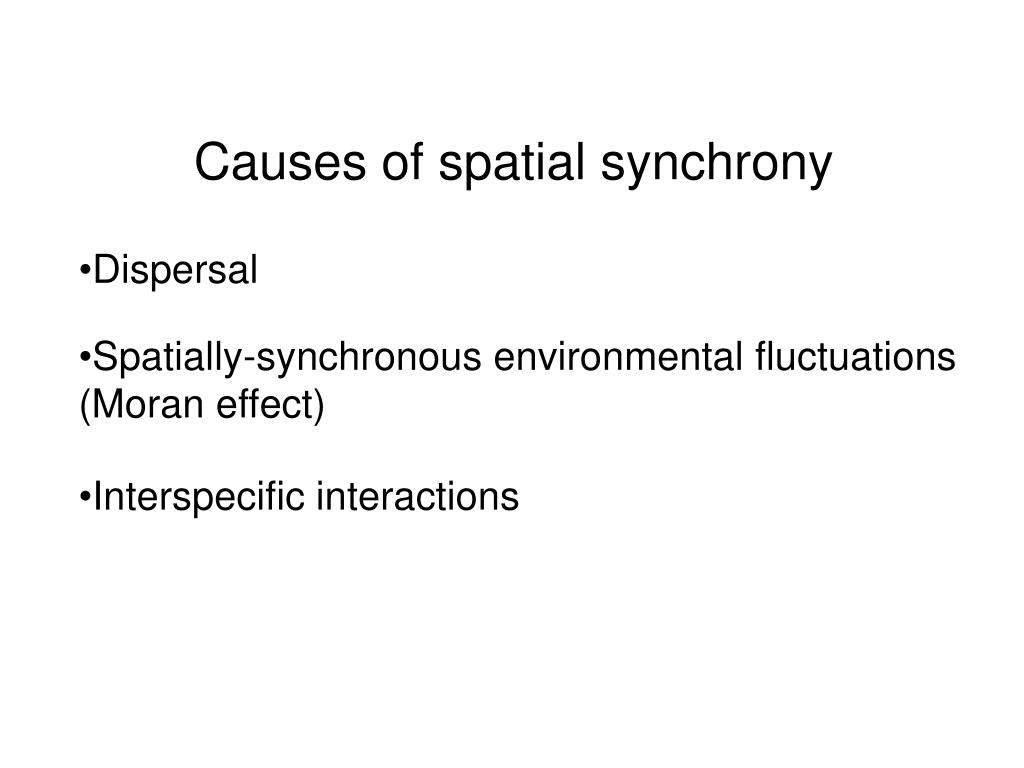 Causes of spatial synchrony

•Dispersal

•Spatially-synchronous environmental fluctuations (Moran effect)

•Interspecific interactions